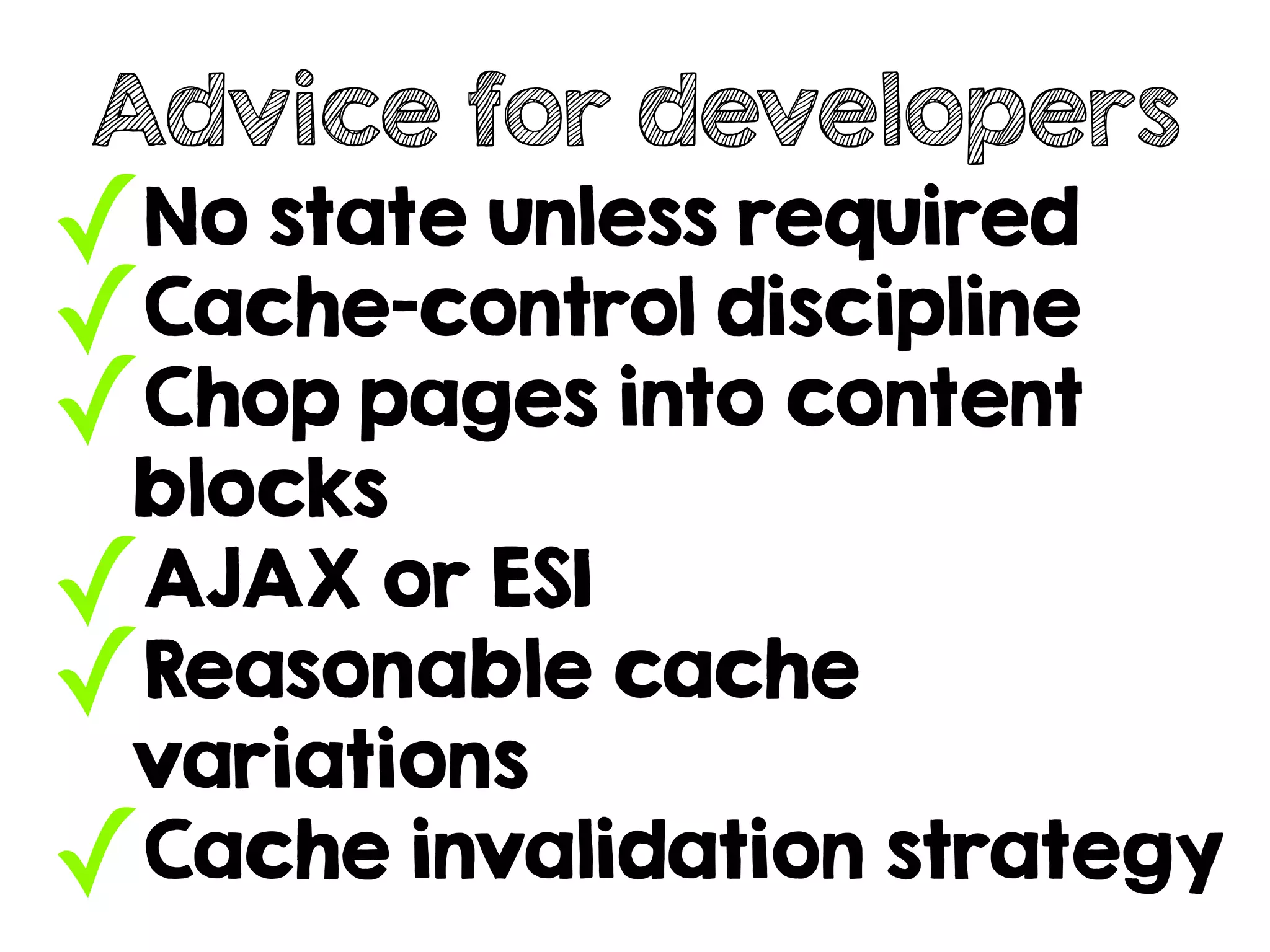 Advice for developers

✓ No state unless required
✓ Cache-control discipline
✓ Chop pages into content blocks
✓ AJAX or ESI
✓ Reasonable cache variations
✓ Cache invalidation strategy